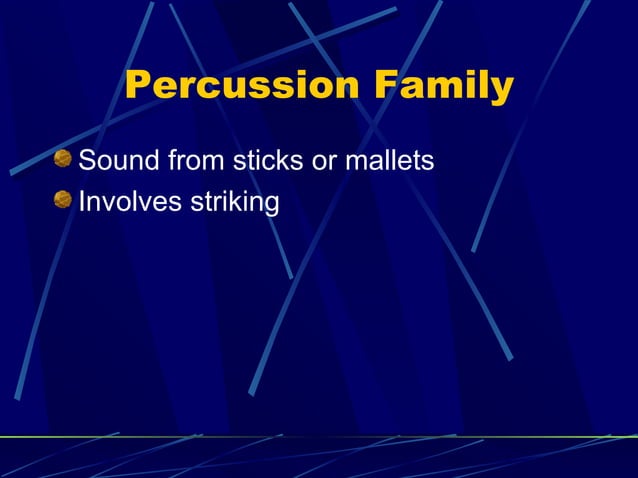 Percussion Family

Sound from sticks or mallets
Involves striking